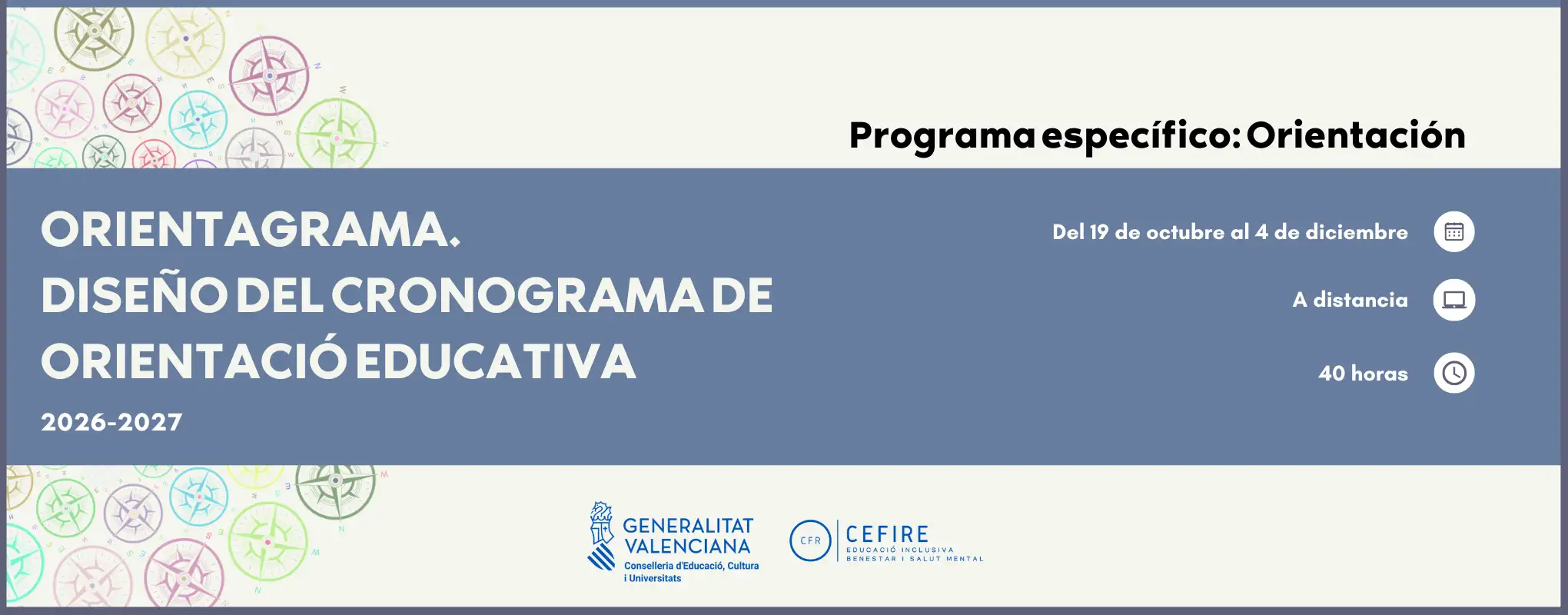 Programa específico: Orientación

ORIENTAGRAMA.
DISEÑO DEL CRONOGRAMA DE ORIENTACIÓ EDUCATIVA

2026-2027

Del 19 de octubre al 4 de diciembre

A distancia

40 horas

GENERALITAT VALENCIANA
Conselleria d'Educació, Cultura i Universitats

CFR
CEFIRE
EDUCACIÓ INCLUSIVA
BENESTAR I SALUT MENTAL